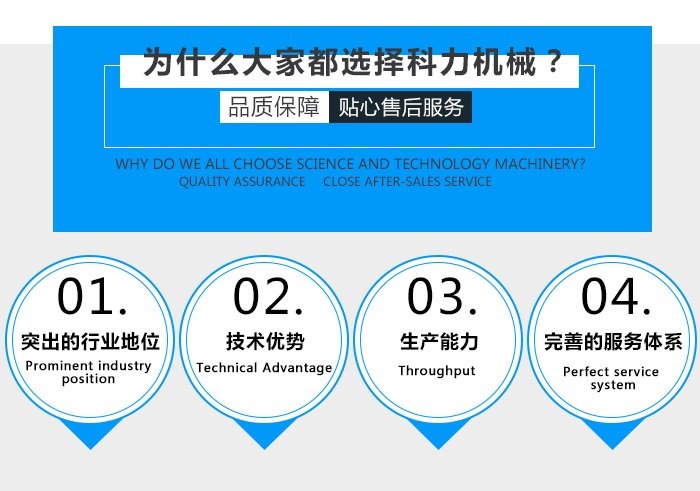 为什么大家都选择科力机械？

品质保障 贴心售后服务

WHY DO WE ALL CHOOSE SCIENCE AND TECHNOLOGY MACHINERY?
QUALITY ASSURANCE CLOSE AFTER-SALES SERVICE

01.
突出的行业地位
Prominent industry position

02.
技术优势
Technical Advantage

03.
生产能力
Throughput

04.
完善的服务体系
Perfect service system